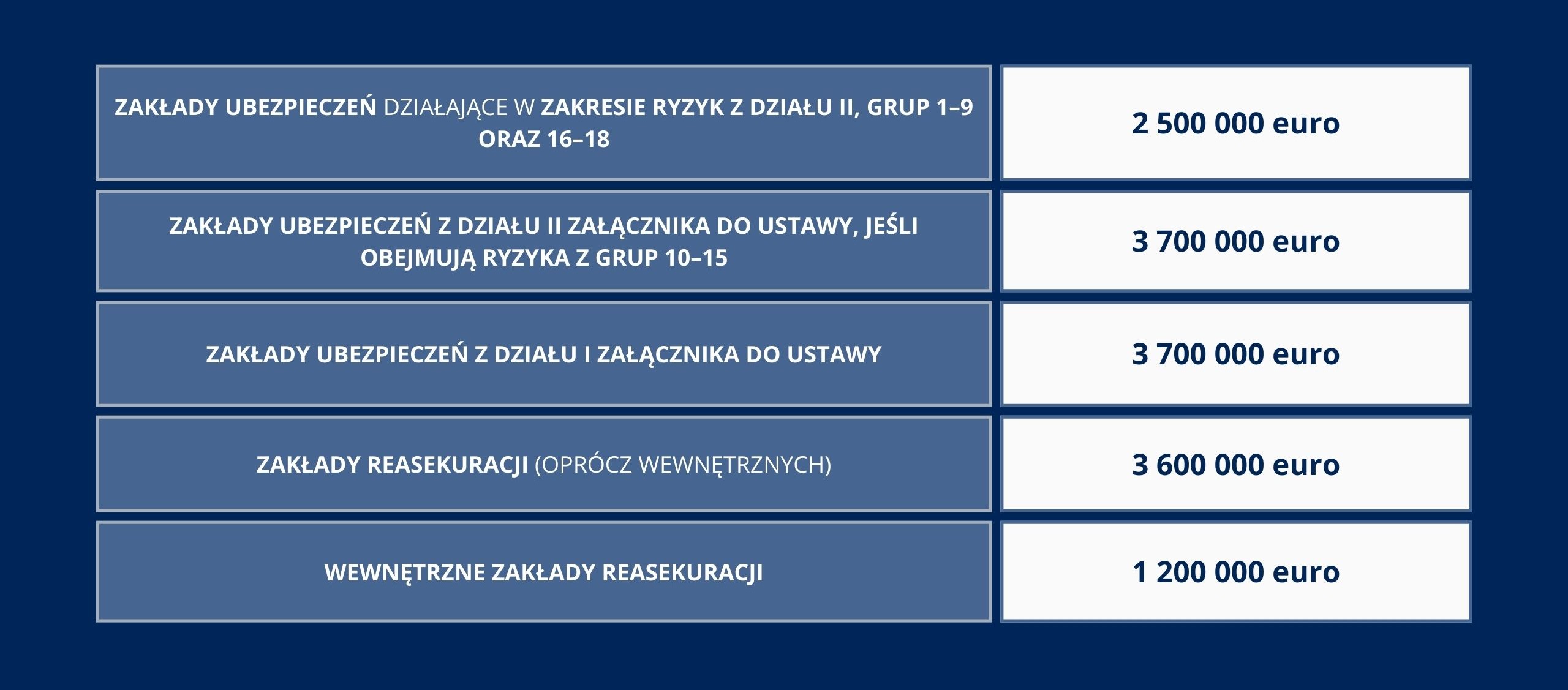 | | |
|---|---|
| ZAKŁADY UBEZPIECZEŃ DZIAŁAJĄCE W ZAKRESIE RYZYK Z DZIAŁU II, GRUP 1–9 ORAZ 16–18 | 2 500 000 euro |
| ZAKŁADY UBEZPIECZEŃ Z DZIAŁU II ZAŁĄCZNIKA DO USTAWY, JEŚLI OBEJMUJĄ RYZYKA Z GRUP 10–15 | 3 700 000 euro |
| ZAKŁADY UBEZPIECZEŃ Z DZIAŁU I ZAŁĄCZNIKA DO USTAWY | 3 700 000 euro |
| ZAKŁADY REASEKURACJI (OPRÓCZ WEWNĘTRZNYCH) | 3 600 000 euro |
| WEWNĘTRZNE ZAKŁADY REASEKURACJI | 1 200 000 euro |